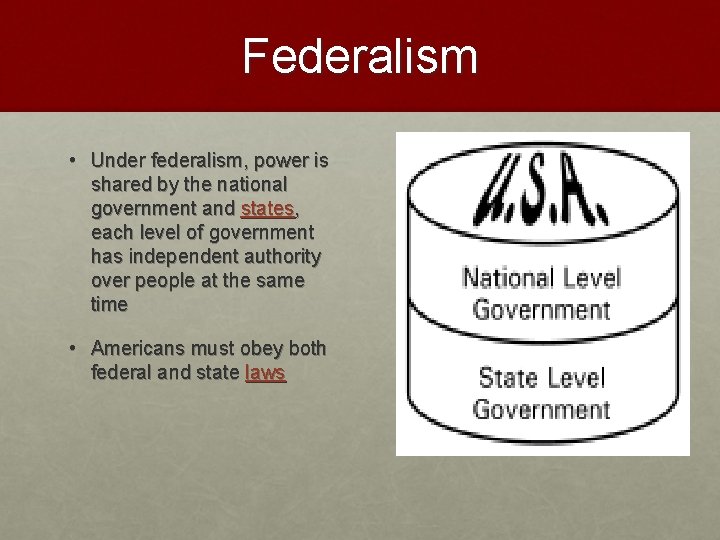 Federalism

• Under federalism, power is shared by the national government and states, each level of government has independent authority over people at the same time

• Americans must obey both federal and state laws

U.S.A.

National Level Government

State Level Government